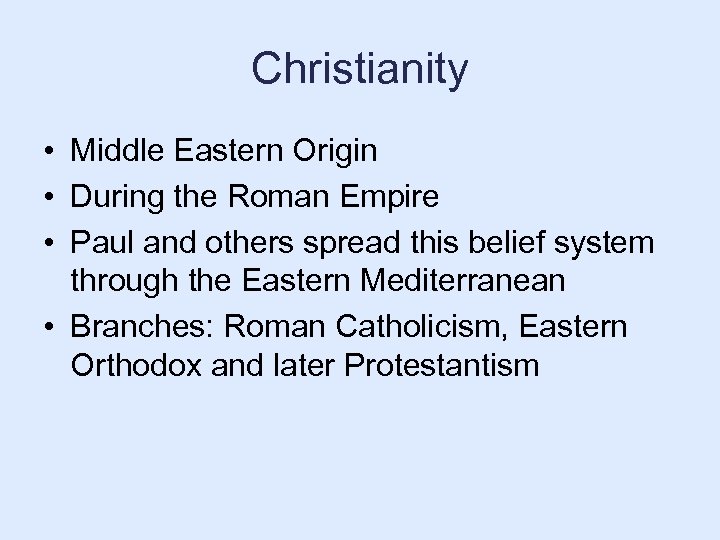 Christianity

• Middle Eastern Origin
• During the Roman Empire
• Paul and others spread this belief system through the Eastern Mediterranean
• Branches: Roman Catholicism, Eastern Orthodox and later Protestantism